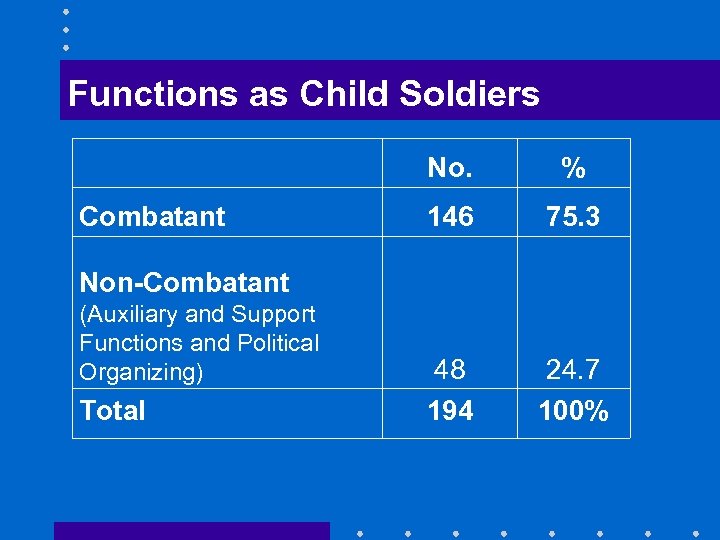 Functions as Child Soldiers

| | No. | % |
|---|---|---|
| Combatant | 146 | 75.3 |
| Non-Combatant (Auxiliary and Support Functions and Political Organizing) | 48 | 24.7 |
| Total | 194 | 100% |